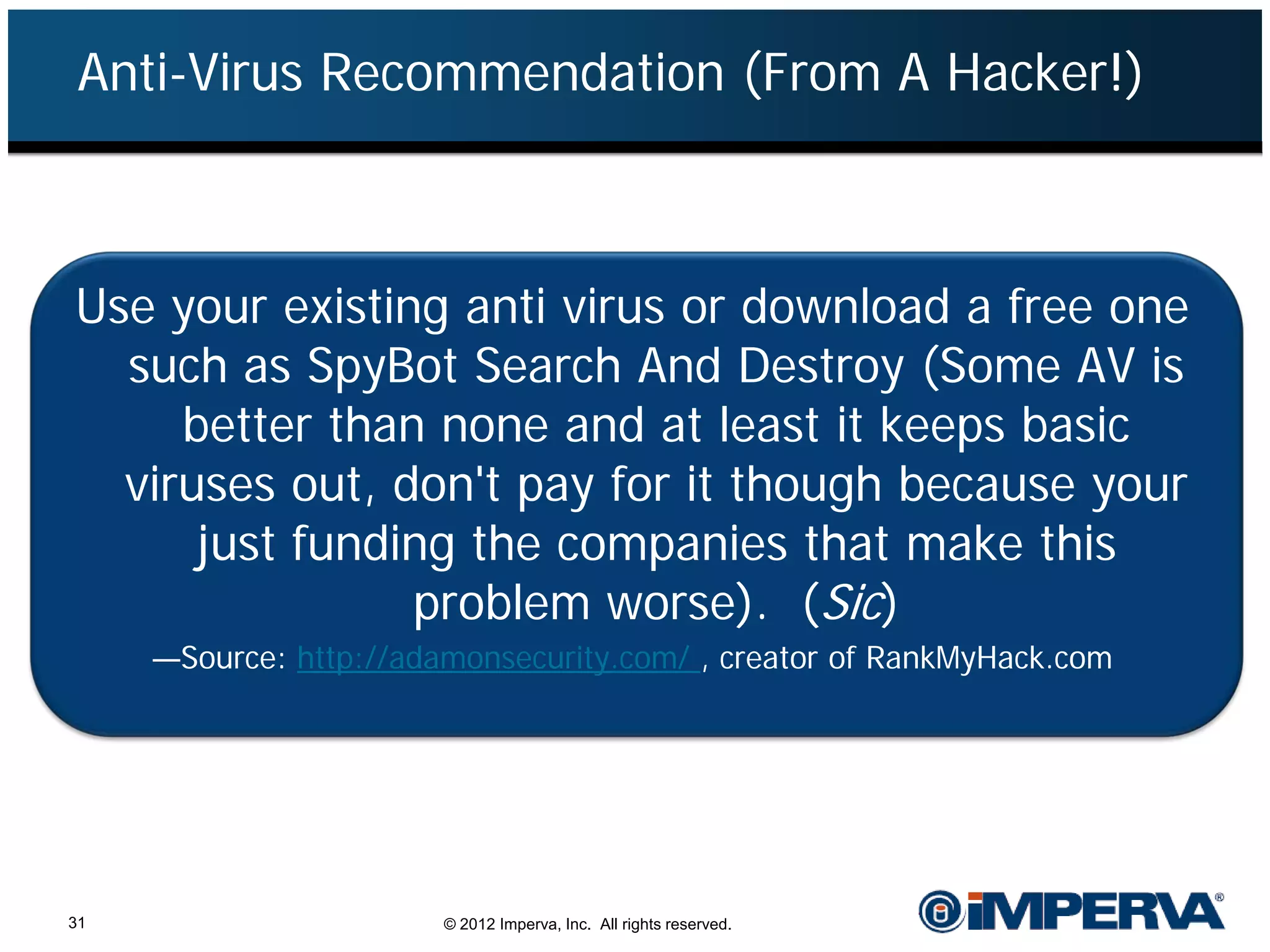 Anti-Virus Recommendation (From A Hacker!)

Use your existing anti virus or download a free one such as SpyBot Search And Destroy (Some AV is better than none and at least it keeps basic viruses out, don't pay for it though because your just funding the companies that make this problem worse). (Sic)

—Source: http://adamonsecurity.com/ , creator of RankMyHack.com

31

© 2012 Imperva, Inc. All rights reserved.

IMPERVA®